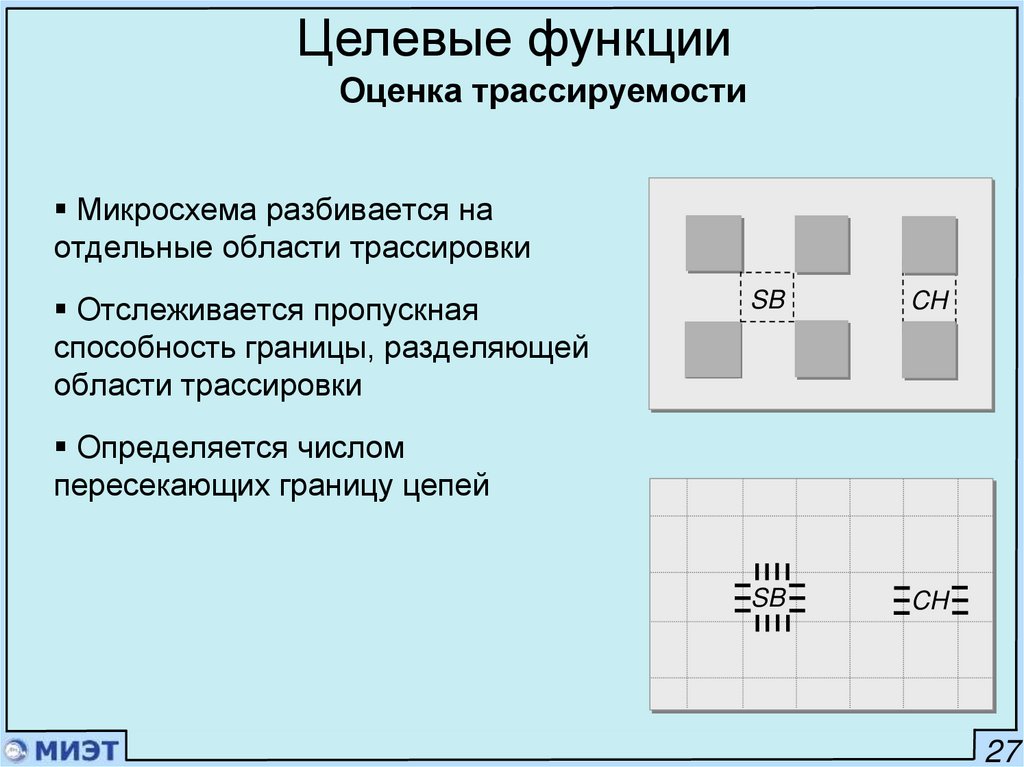 Целевые функции

Оценка трассируемости

▪ Микросхема разбивается на отдельные области трассировки

▪ Отслеживается пропускная способность границы, разделяющей области трассировки

▪ Определяется числом пересекающих границу цепей

SB

CH

SB

CH

МИЭТ

27